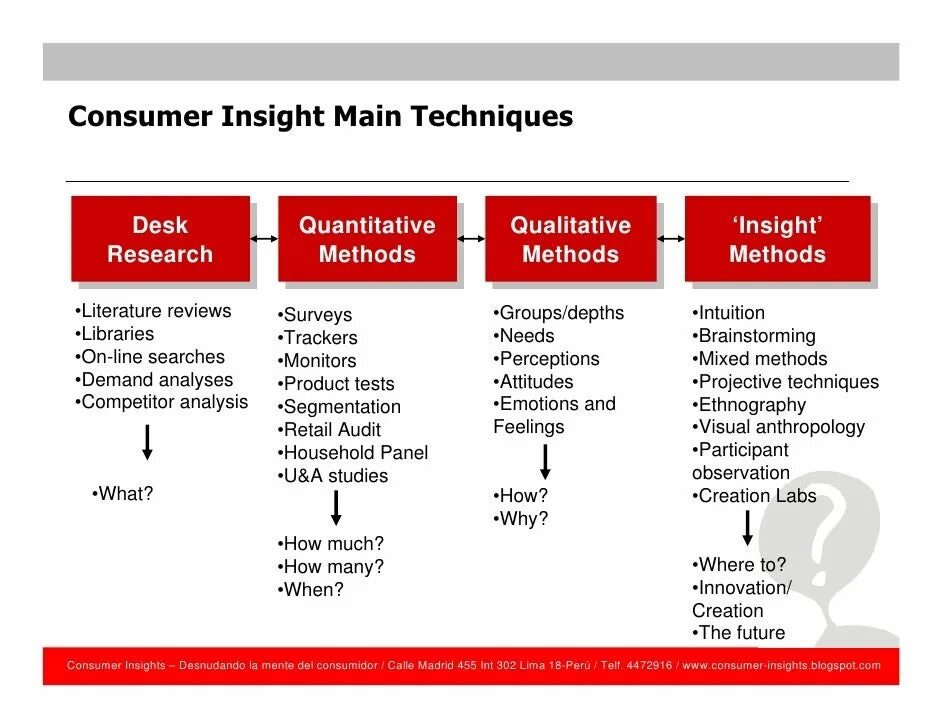 Consumer Insight Main Techniques

Desk Research

•Literature reviews
•Libraries
•On-line searches
•Demand analyses
•Competitor analysis

•What?

Quantitative Methods

•Surveys
•Trackers
•Monitors
•Product tests
•Segmentation
•Retail Audit
•Household Panel
•U&A studies

•How much?
•How many?
•When?

Qualitative Methods

•Groups/depths
•Needs
•Perceptions
•Attitudes
•Emotions and Feelings

•How?
•Why?

'Insight' Methods

•Intuition
•Brainstorming
•Mixed methods
•Projective techniques
•Ethnography
•Visual anthropology
•Participant observation
•Creation Labs

•Where to?
•Innovation/ Creation
•The future

Consumer Insights – Desnudando la mente del consumidor / Calle Madrid 455 Int 302 Lima 18-Perú / Telf. 4472916 / www.consumer-insights.blogspot.com